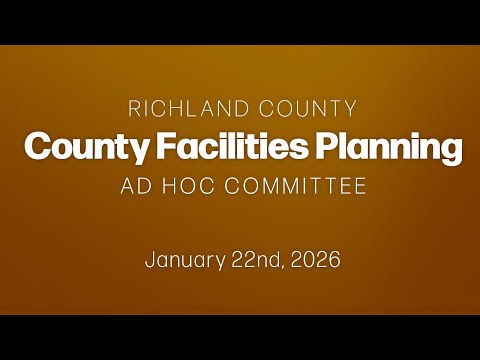 RICHLAND COUNTY
County Facilities Planning
AD HOC COMMITTEE

January 22nd, 2026